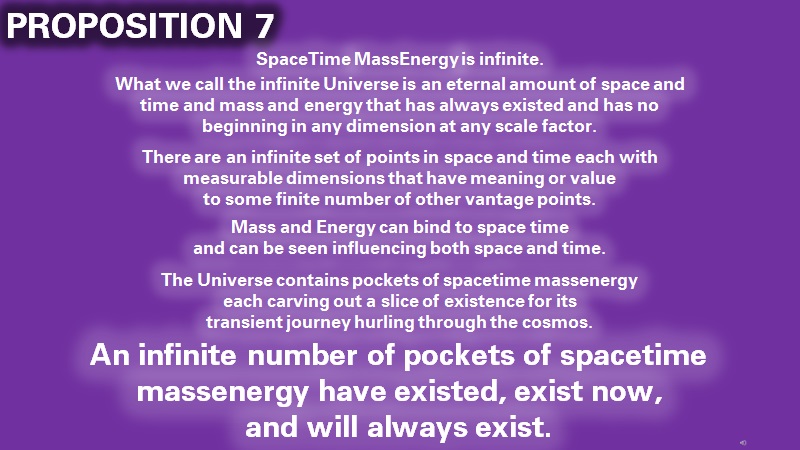 PROPOSITION 7

SpaceTime MassEnergy is infinite.

What we call the infinite Universe is an eternal amount of space and time and mass and energy that has always existed and has no beginning in any dimension at any scale factor.

There are an infinite set of points in space and time each with measurable dimensions that have meaning or value to some finite number of other vantage points.

Mass and Energy can bind to space time and can be seen influencing both space and time.

The Universe contains pockets of spacetime massenergy each carving out a slice of existence for its transient journey hurling through the cosmos.

An infinite number of pockets of spacetime massenergy have existed, exist now, and will always exist.